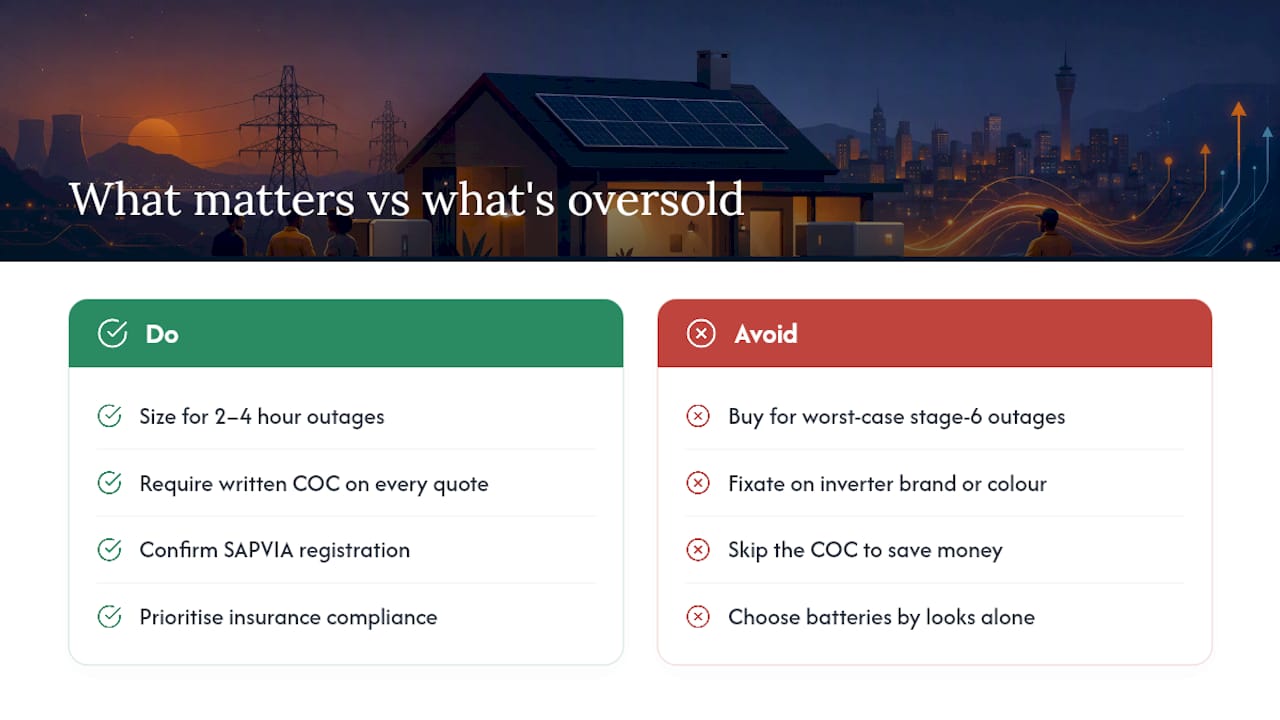 What matters vs what's oversold

Do

Size for 2–4 hour outages

Require written COC on every quote

Confirm SAPVIA registration

Prioritise insurance compliance

Avoid

Buy for worst-case stage-6 outages

Fixate on inverter brand or colour

Skip the COC to save money

Choose batteries by looks alone